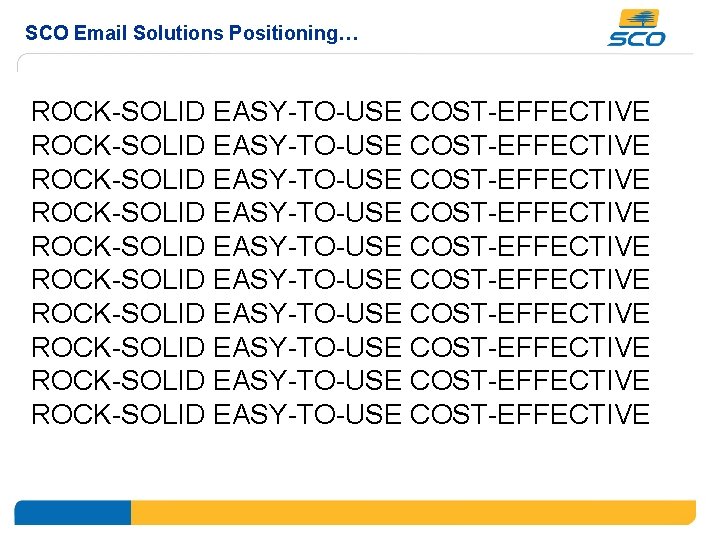 SCO Email Solutions Positioning…

SCO

ROCK-SOLID EASY-TO-USE COST-EFFECTIVE
ROCK-SOLID EASY-TO-USE COST-EFFECTIVE
ROCK-SOLID EASY-TO-USE COST-EFFECTIVE
ROCK-SOLID EASY-TO-USE COST-EFFECTIVE
ROCK-SOLID EASY-TO-USE COST-EFFECTIVE
ROCK-SOLID EASY-TO-USE COST-EFFECTIVE
ROCK-SOLID EASY-TO-USE COST-EFFECTIVE
ROCK-SOLID EASY-TO-USE COST-EFFECTIVE
ROCK-SOLID EASY-TO-USE COST-EFFECTIVE
ROCK-SOLID EASY-TO-USE COST-EFFECTIVE